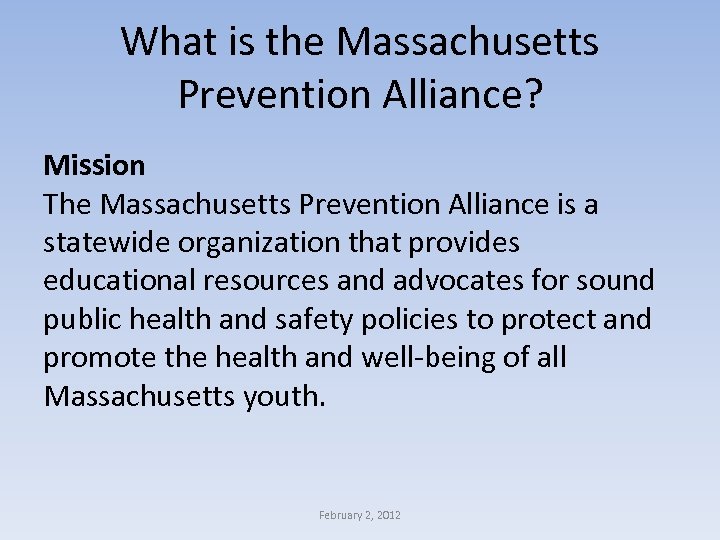 What is the Massachusetts Prevention Alliance?

Mission
The Massachusetts Prevention Alliance is a statewide organization that provides educational resources and advocates for sound public health and safety policies to protect and promote the health and well-being of all Massachusetts youth.

February 2, 2012